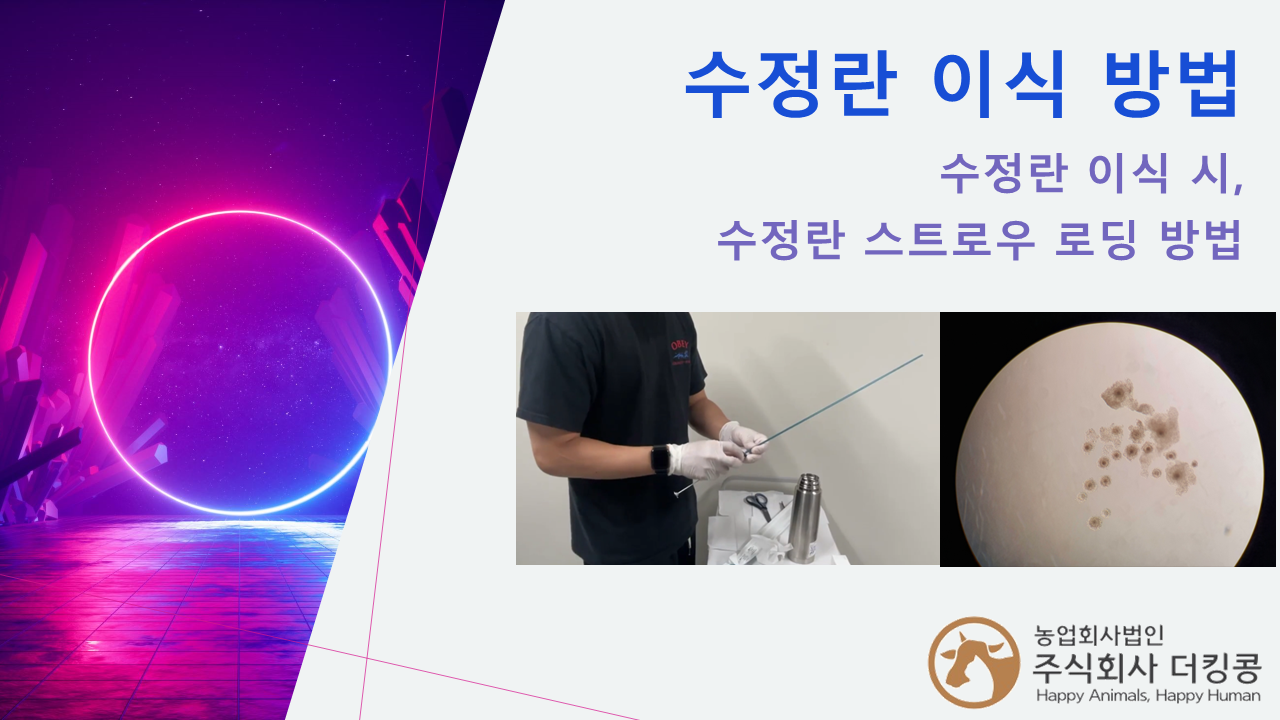 수정란 이식 방법

수정란 이식 시,
수정란 스트로우 로딩 방법

농업회사법인
주식회사 더킹콩
Happy Animals, Happy Human